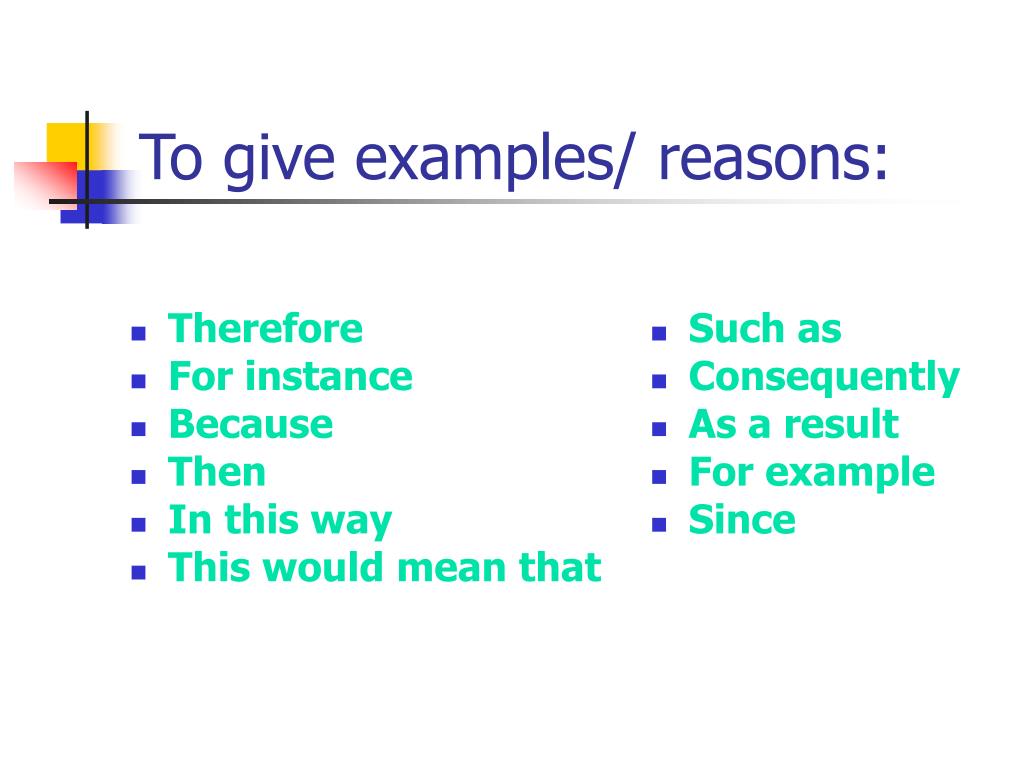 To give examples/ reasons:

- Therefore
- For instance
- Because
- Then
- In this way
- This would mean that

- Such as
- Consequently
- As a result
- For example
- Since